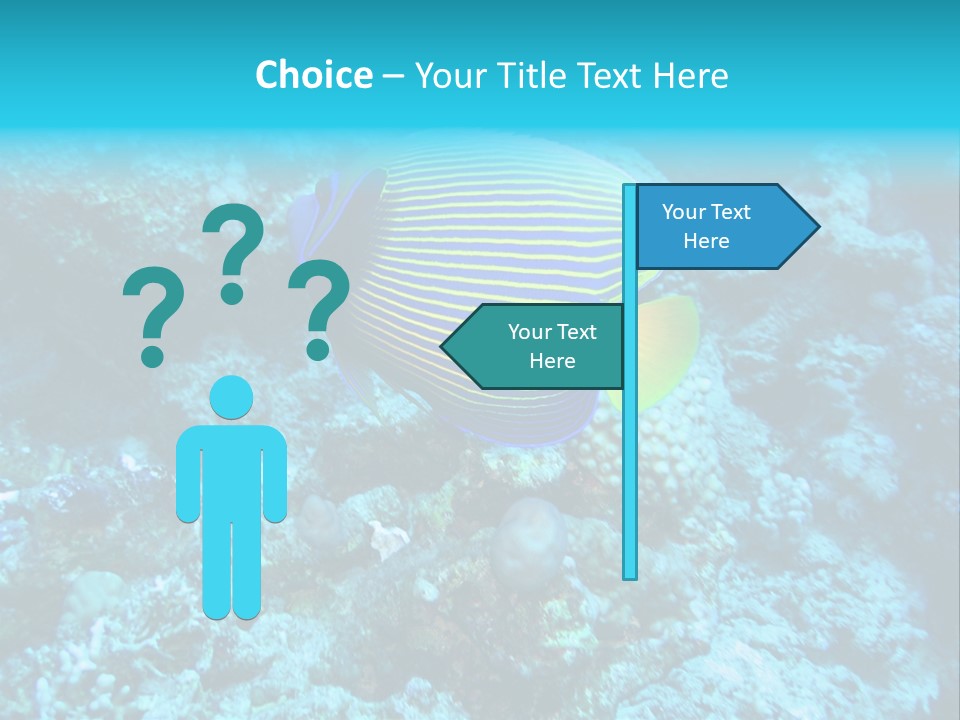 Choice – Your Title Text Here

? ? ?

Your Text Here

Your Text Here